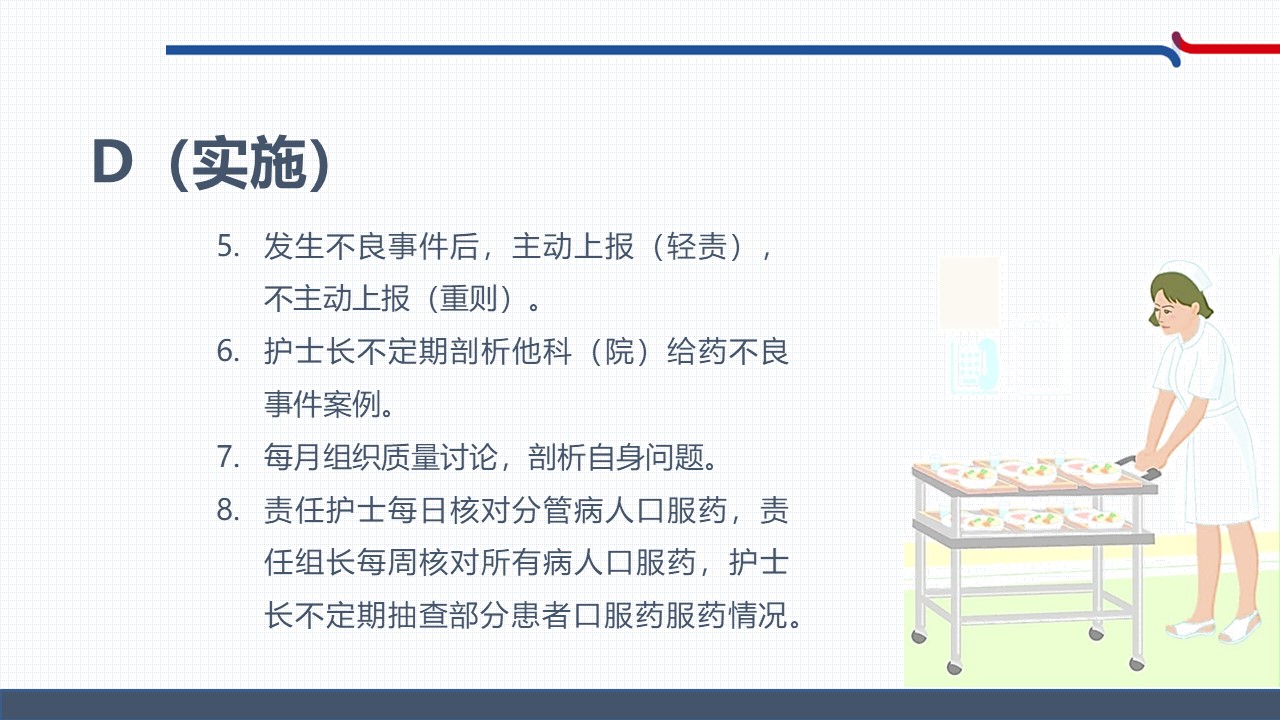 D（实施）

5. 发生不良事件后，主动上报（轻责），不主动上报（重则）。

6. 护士长不定期剖析他科（院）给药不良事件案例。

7. 每月组织质量讨论，剖析自身问题。

8. 责任护士每日核对分管病人口服药，责任组长每周核对所有病人口服药，护士长不定期抽查部分患者口服药服药情况。